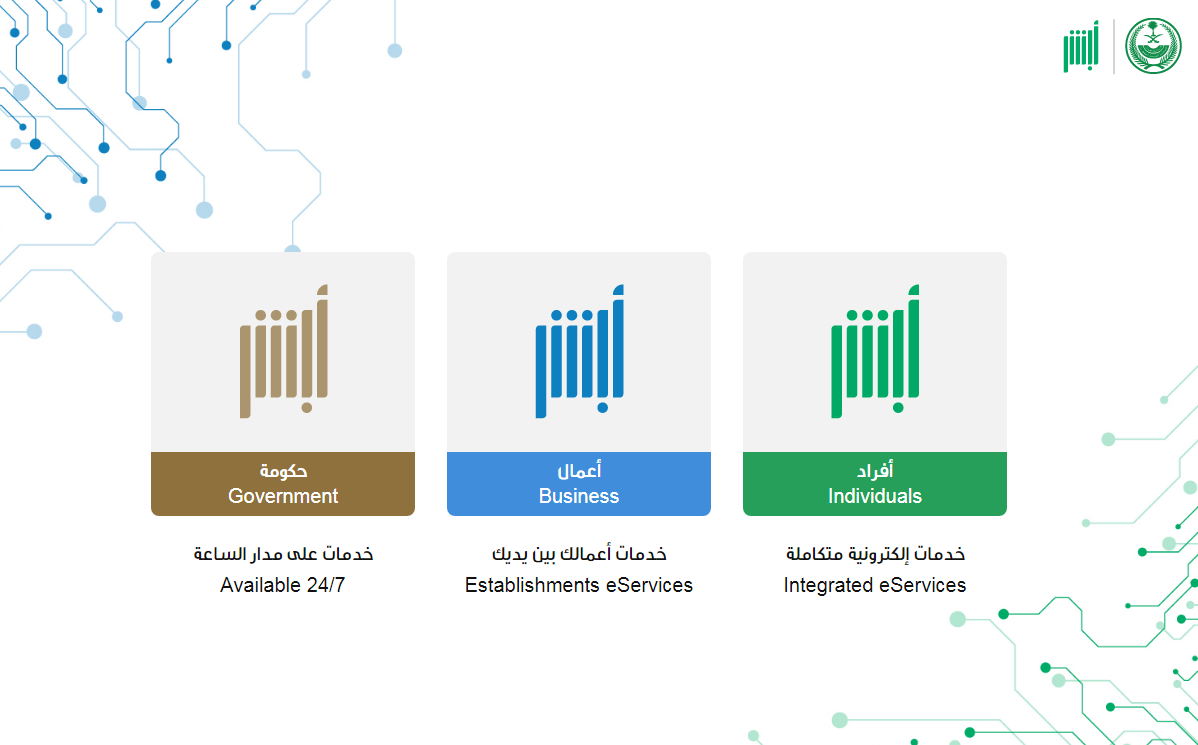 أبشر

أبشر
أفراد
Individuals
خدمات إلكترونية متكاملة
Integrated eServices

أبشر
أعمال
Business
خدمات أعمالك بين يديك
Establishments eServices

أبشر
حكومة
Government
خدمات على مدار الساعة
Available 24/7